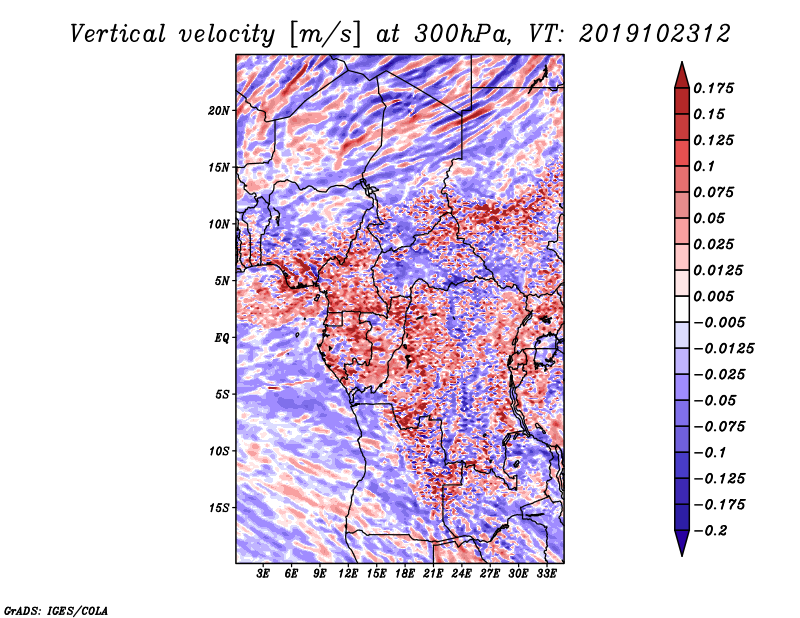 Vertical velocity [m/s] at 300hPa, VT: 2019102312

20N
15N
10N
5N
EQ
5S
10S
15S

3E 6E 9E 12E 15E 18E 21E 24E 27E 30E 33E

0.175
0.15
0.125
0.1
0.075
0.05
0.025
0.0125
0.005
−0.005
−0.0125
−0.025
−0.05
−0.075
−0.1
−0.125
−0.175
−0.2

GrADS: IGES/COLA